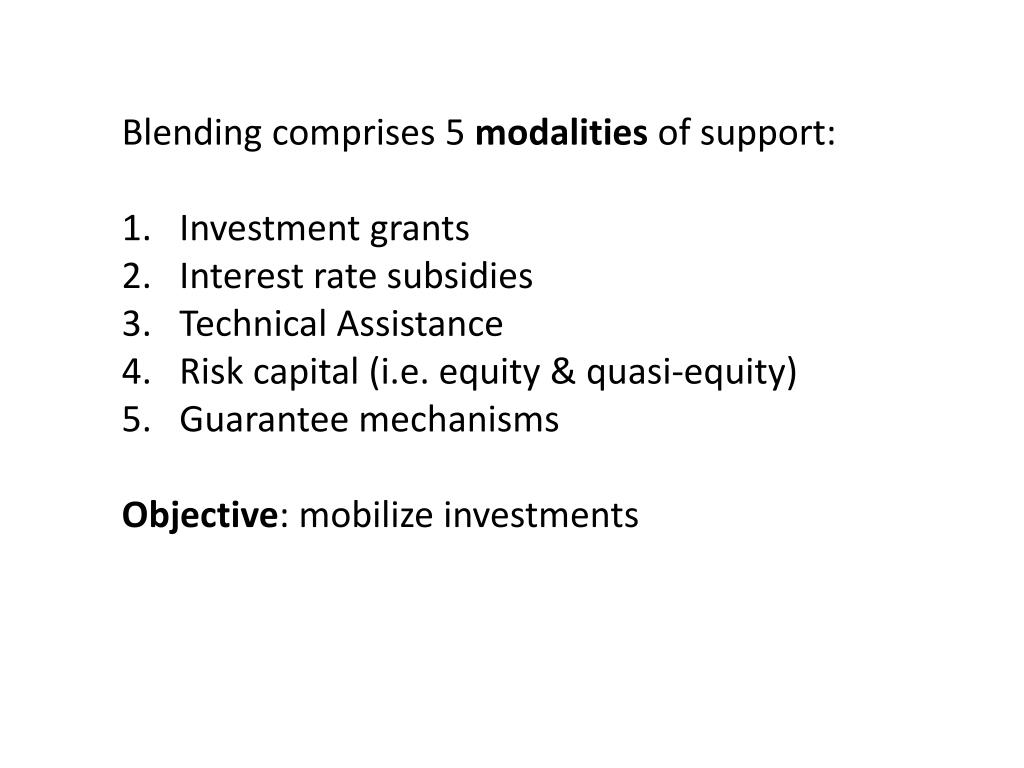 Blending comprises 5 modalities of support:

1. Investment grants
2. Interest rate subsidies
3. Technical Assistance
4. Risk capital (i.e. equity & quasi-equity)
5. Guarantee mechanisms

Objective: mobilize investments